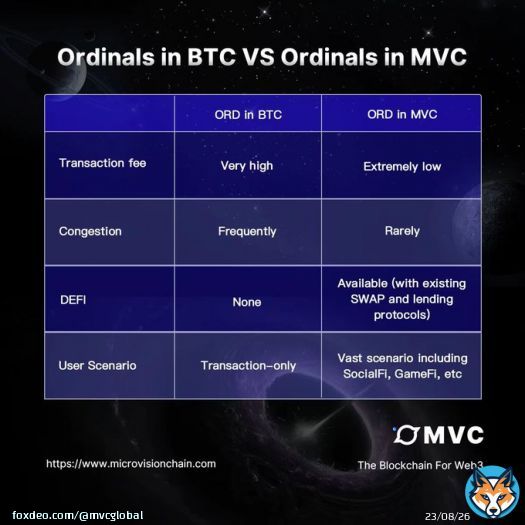 Ordinals in BTC VS Ordinals in MVC

| | ORD in BTC | ORD in MVC |
|---|---|---|
| Transaction fee | Very high | Extremely low |
| Congestion | Frequently | Rarely |
| DEFI | None | Available (with existing SWAP and lending protocols) |
| User Scenario | Transaction-only | Vast scenario including SocialFi, GameFi, etc |

MVC

https://www.microvisionchain.com

The Blockchain For Web3

foxdeo.com/@mvcglobal

23/08/26